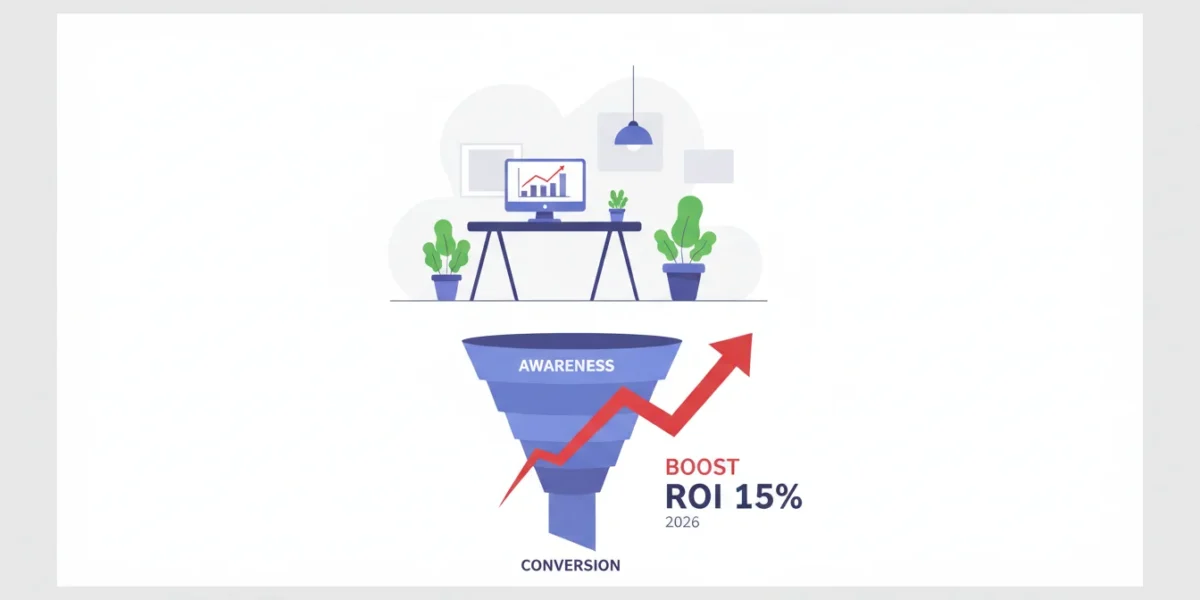 AWARENESS

BOOST
ROI 15%
2026

CONVERSION